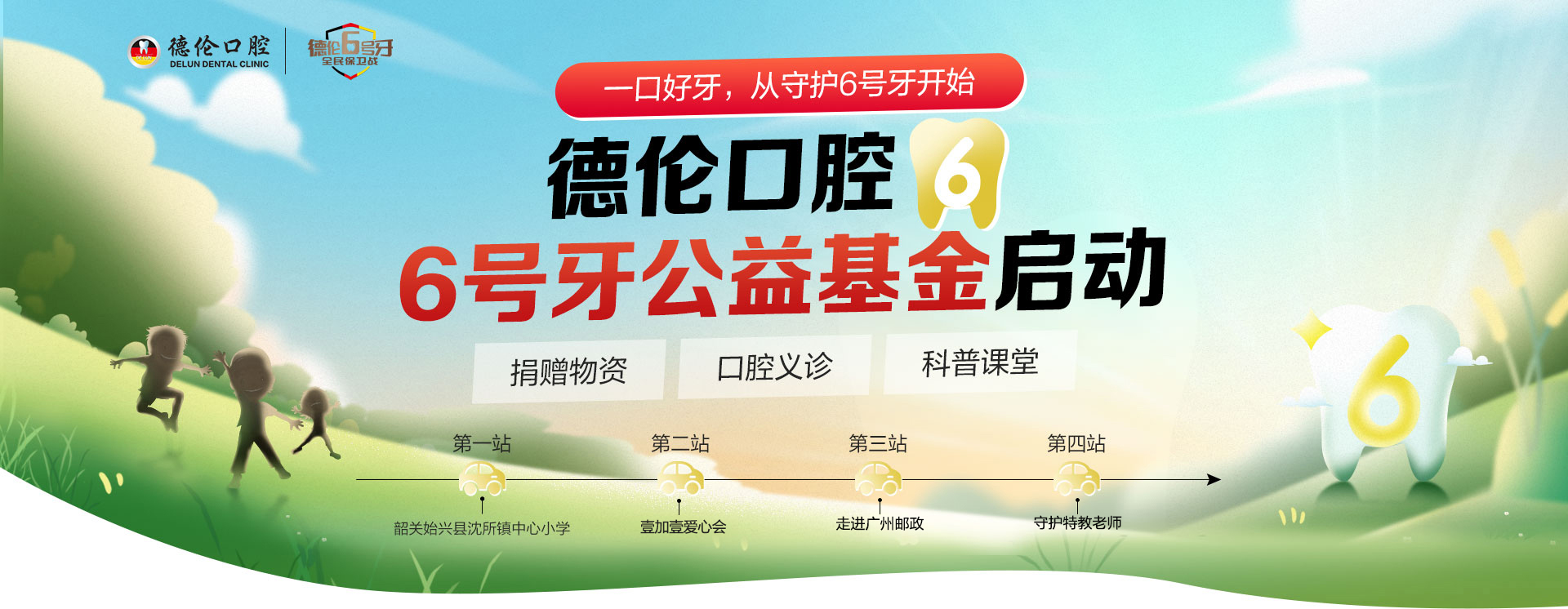 德伦口腔
DELUN DENTAL CLINIC
德伦6号牙
全民保卫战

一口好牙，从守护6号牙开始

德伦口腔 6
6号牙公益基金启动

捐赠物资
口腔义诊
科普课堂

第一站
韶关始兴县沈所镇中心小学

第二站
壹加壹爱心会

第三站
走进广州邮政

第四站
守护特教老师

6